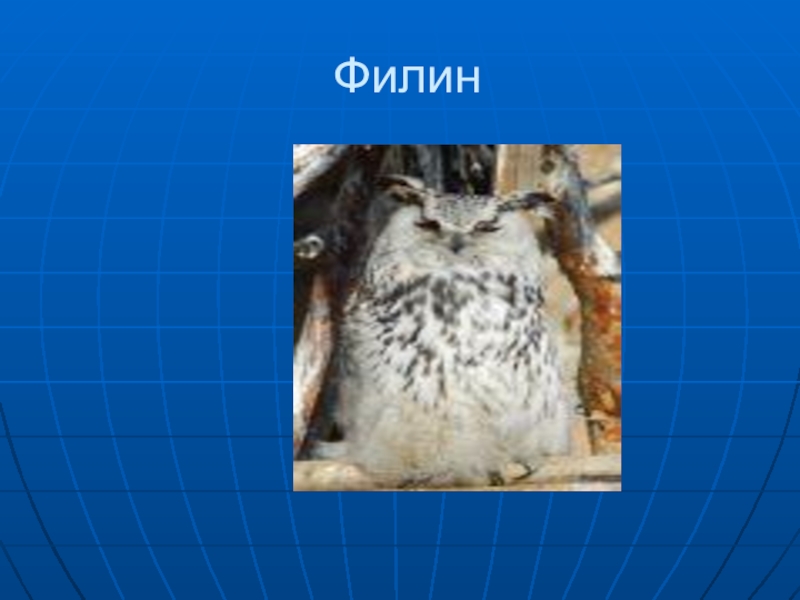 Филин